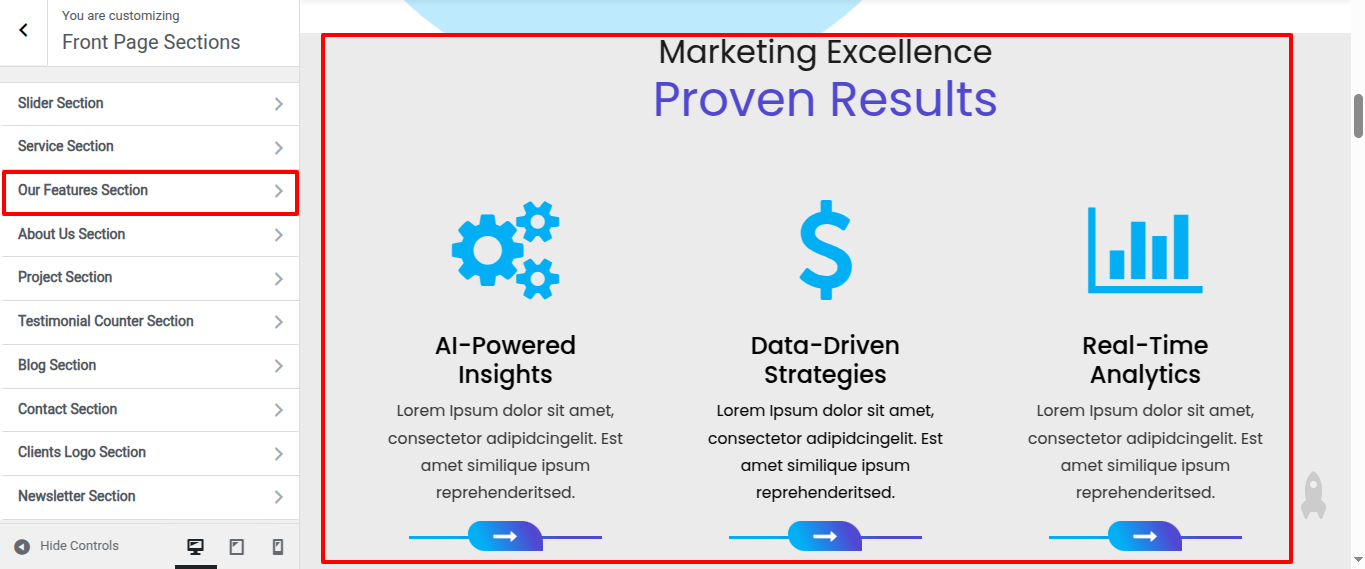 You are customizing
Front Page Sections

Slider Section
Service Section
Our Features Section
About Us Section
Project Section
Testimonial Counter Section
Blog Section
Contact Section
Clients Logo Section
Newsletter Section

Hide Controls

Marketing Excellence
Proven Results

AI-Powered Insights
Lorem Ipsum dolor sit amet, consectetor adipidcingelit. Est amet similique ipsum reprehenderitsed.

Data-Driven Strategies
Lorem Ipsum dolor sit amet, consectetor adipidcingelit. Est amet similique ipsum reprehenderitsed.

Real-Time Analytics
Lorem Ipsum dolor sit amet, consectetor adipidcingelit. Est amet similique ipsum reprehenderitsed.